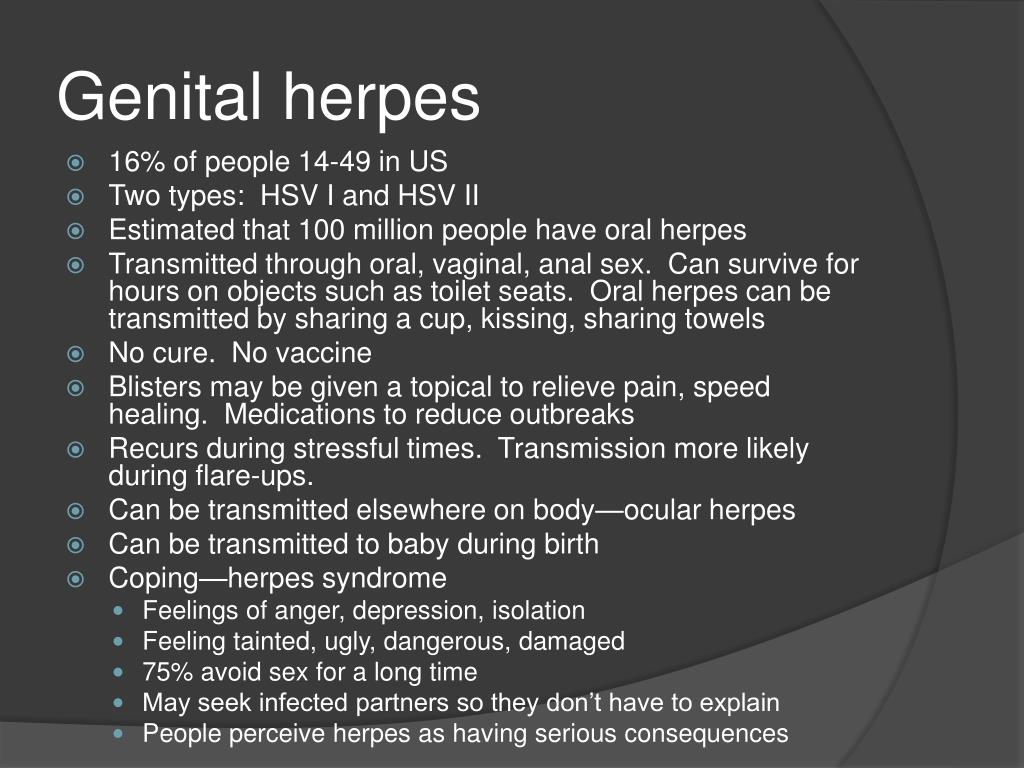 Genital herpes

16% of people 14-49 in US
Two types: HSV I and HSV II
Estimated that 100 million people have oral herpes
Transmitted through oral, vaginal, anal sex. Can survive for hours on objects such as toilet seats. Oral herpes can be transmitted by sharing a cup, kissing, sharing towels
No cure. No vaccine
Blisters may be given a topical to relieve pain, speed healing. Medications to reduce outbreaks
Recurs during stressful times. Transmission more likely during flare-ups.
Can be transmitted elsewhere on body—ocular herpes
Can be transmitted to baby during birth
Coping—herpes syndrome
Feelings of anger, depression, isolation
Feeling tainted, ugly, dangerous, damaged
75% avoid sex for a long time
May seek infected partners so they don't have to explain
People perceive herpes as having serious consequences